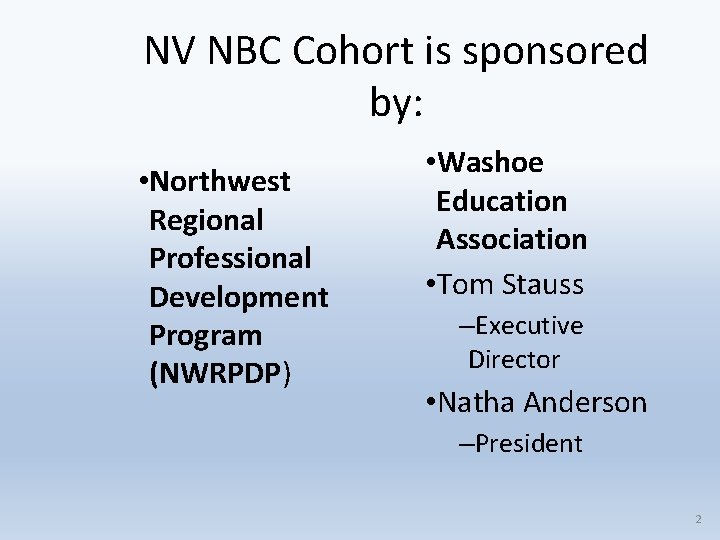 NV NBC Cohort is sponsored by:

•Northwest Regional Professional Development Program (NWRPDP)

•Washoe Education Association

•Tom Stauss
–Executive Director

•Natha Anderson
–President

2